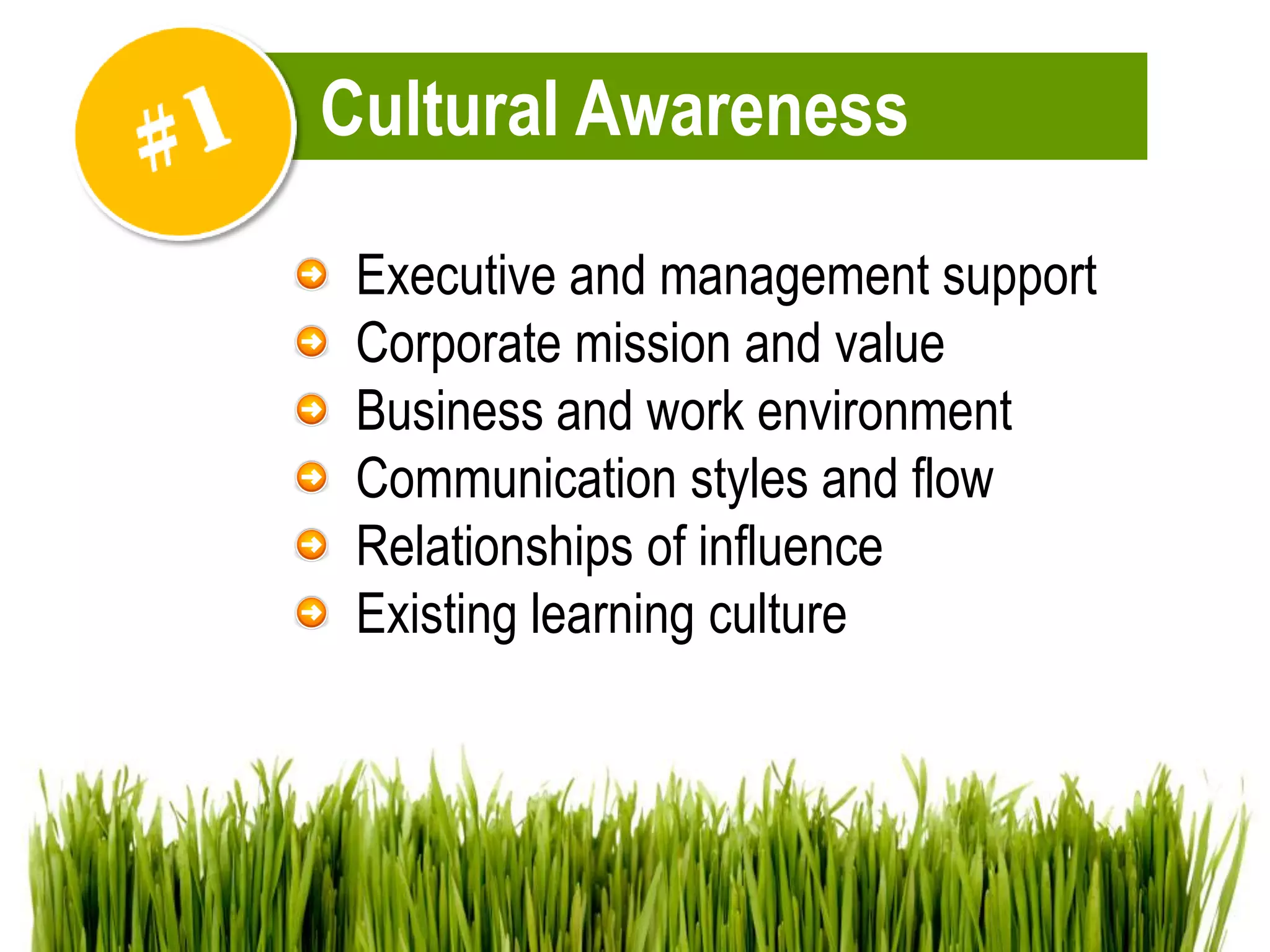 #1

Cultural Awareness

Executive and management support
Corporate mission and value
Business and work environment
Communication styles and flow
Relationships of influence
Existing learning culture